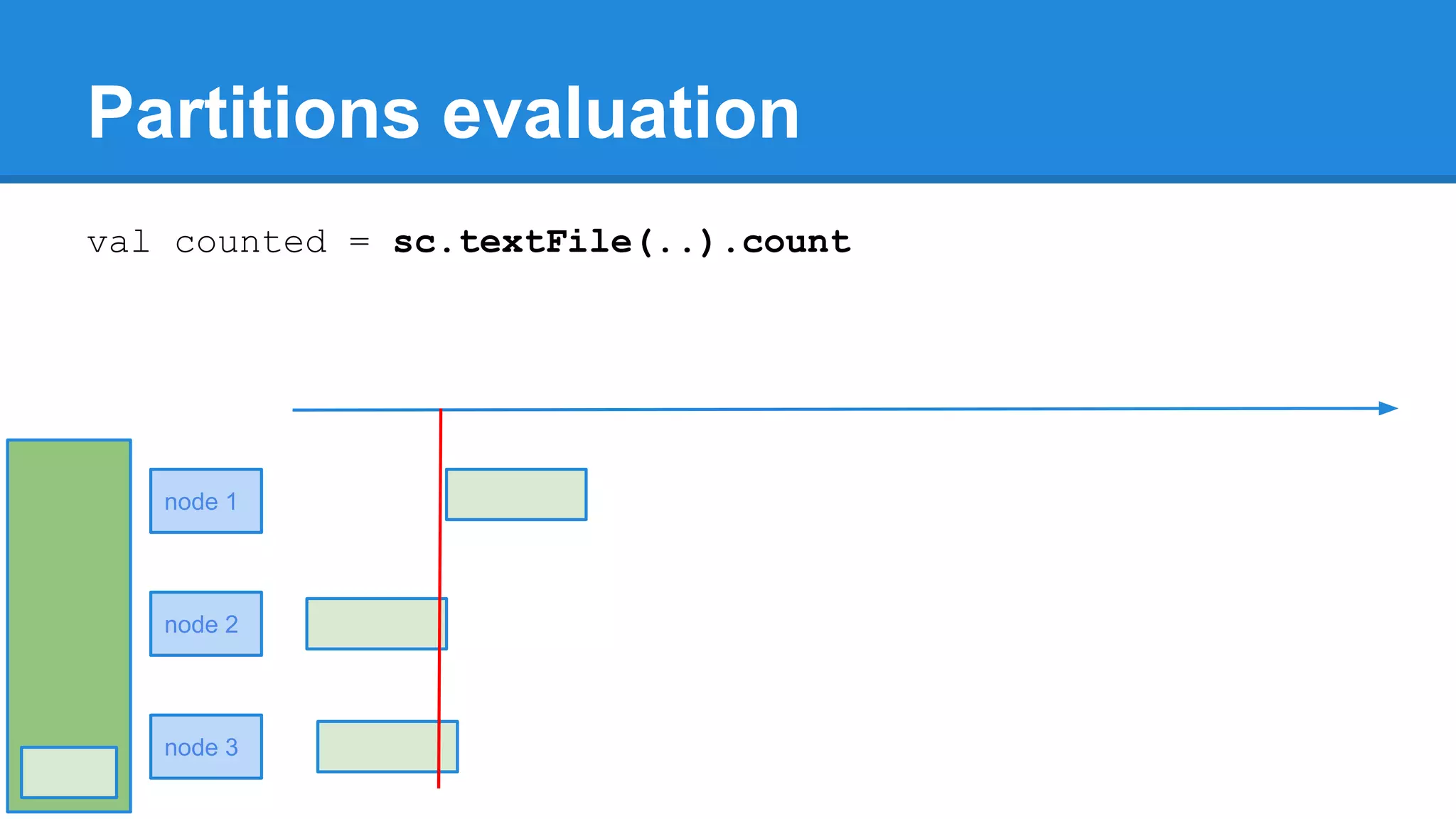 Partitions evaluation

val counted = sc.textFile(..).count

node 1

node 2

node 3